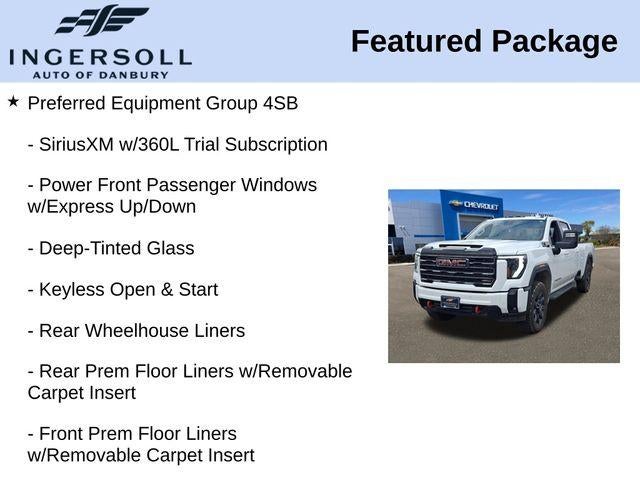 INGERSOLL
AUTO OF DANBURY

Featured Package

★ Preferred Equipment Group 4SB

- SiriusXM w/360L Trial Subscription

- Power Front Passenger Windows w/Express Up/Down

- Deep-Tinted Glass

- Keyless Open & Start

- Rear Wheelhouse Liners

- Rear Prem Floor Liners w/Removable Carpet Insert

- Front Prem Floor Liners w/Removable Carpet Insert

CHEVROLET

GMC